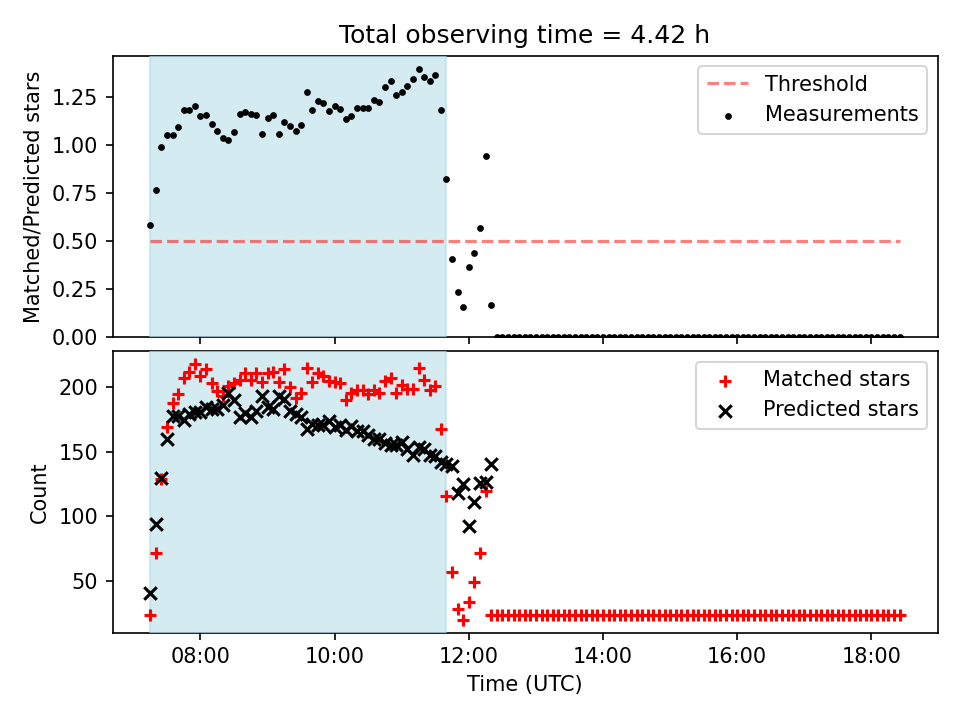 Total observing time = 4.42 h

Matched/Predicted stars

1.25
1.00
0.75
0.50
0.25
0.00

Threshold
Measurements

Count

200
150
100
50

Matched stars
Predicted stars

08:00
10:00
12:00
14:00
16:00
18:00

Time (UTC)